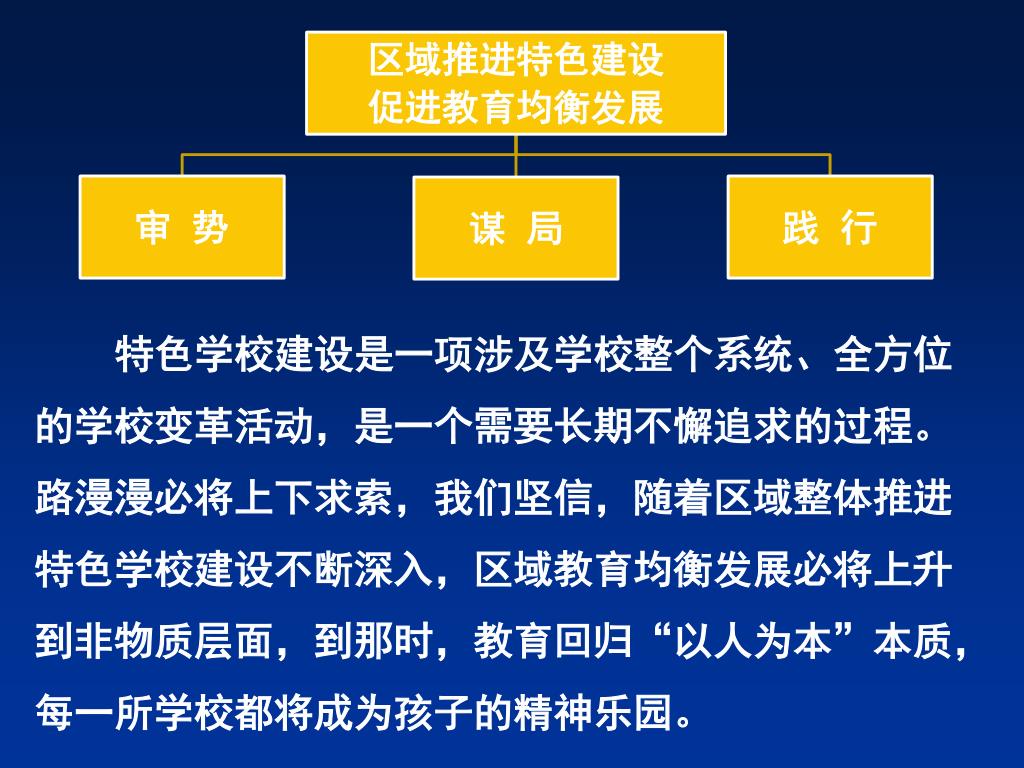 区域推进特色建设
促进教育均衡发展

审 势

谋 局

践 行

特色学校建设是一项涉及学校整个系统、全方位的学校变革活动，是一个需要长期不懈追求的过程。路漫漫必将上下求索，我们坚信，随着区域整体推进特色学校建设不断深入，区域教育均衡发展必将上升到非物质层面，到那时，教育回归“以人为本”本质，每一所学校都将成为孩子的精神乐园。